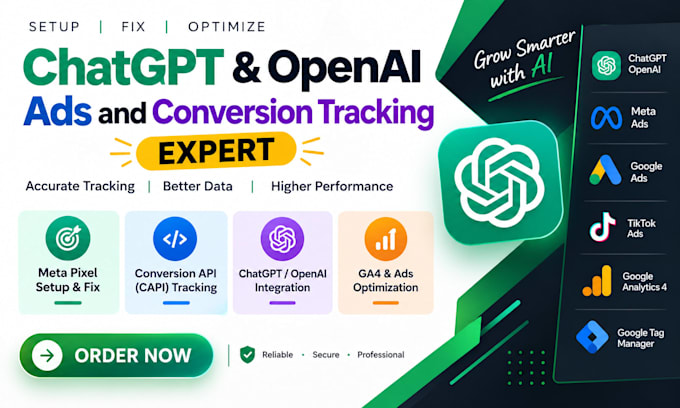 SETUP | FIX | OPTIMIZE

ChatGPT & OpenAI Ads and Conversion Tracking

EXPERT

Accurate Tracking | Better Data | Higher Performance

Meta Pixel Setup & Fix

Conversion API (CAPI) Tracking

ChatGPT / OpenAI Integration

GA4 & Ads Optimization

ORDER NOW

Reliable • Secure • Professional

Grow Smarter with AI

ChatGPT OpenAI

Meta Ads

Google Ads

TikTok Ads

Google Analytics 4

Google Tag Manager